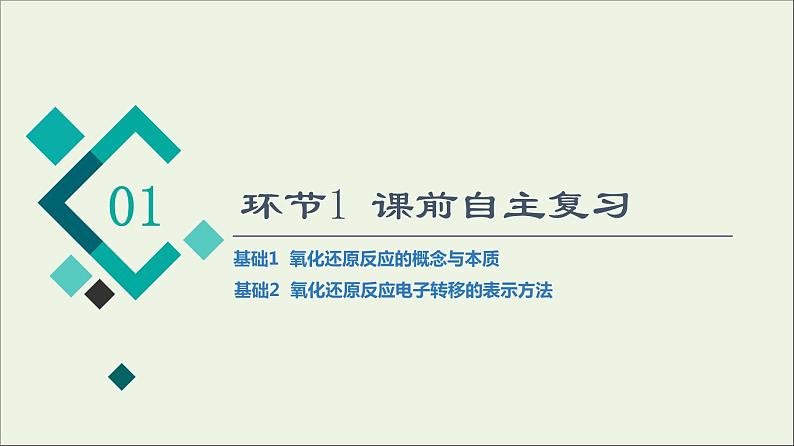 01

环节1 课前自主复习

基础1 氧化还原反应的概念与本质

基础2 氧化还原反应电子转移的表示方法